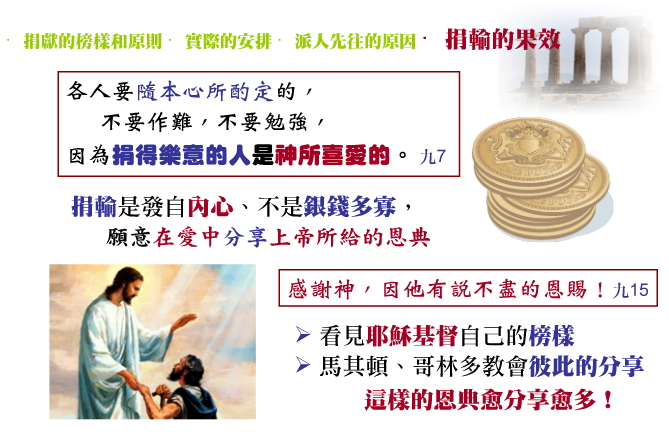 · 捐獻的榜樣和原則 · 實際的安排 · 派人先往的原因 · 捐輸的果效

各人要隨本心所酌定的，
不要作難，不要勉強，
因為捐得樂意的人是神所喜愛的。 九7

捐輸是發自內心、不是銀錢多寡，
願意在愛中分享上帝所給的恩典

感謝神，因他有說不盡的恩賜！九15

➢ 看見耶穌基督自己的榜樣
➢ 馬其頓、哥林多教會彼此的分享
這樣的恩典愈分享愈多！